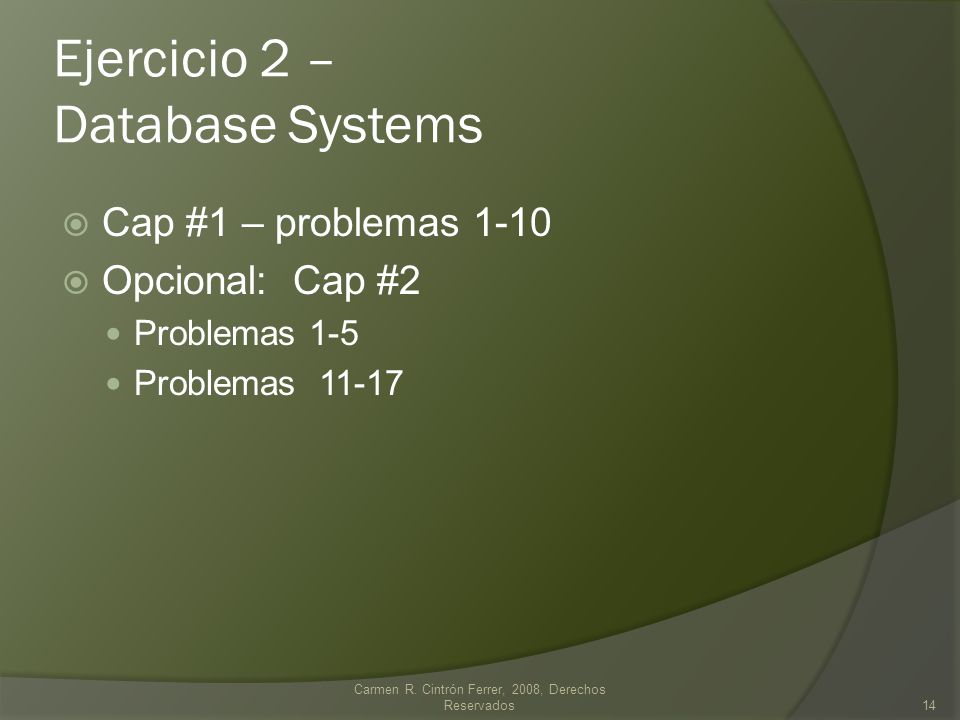 Ejercicio 2 – Database Systems

Cap #1 – problemas 1-10

Opcional: Cap #2

Problemas 1-5

Problemas 11-17

Carmen R. Cintrón Ferrer, 2008, Derechos Reservados

14